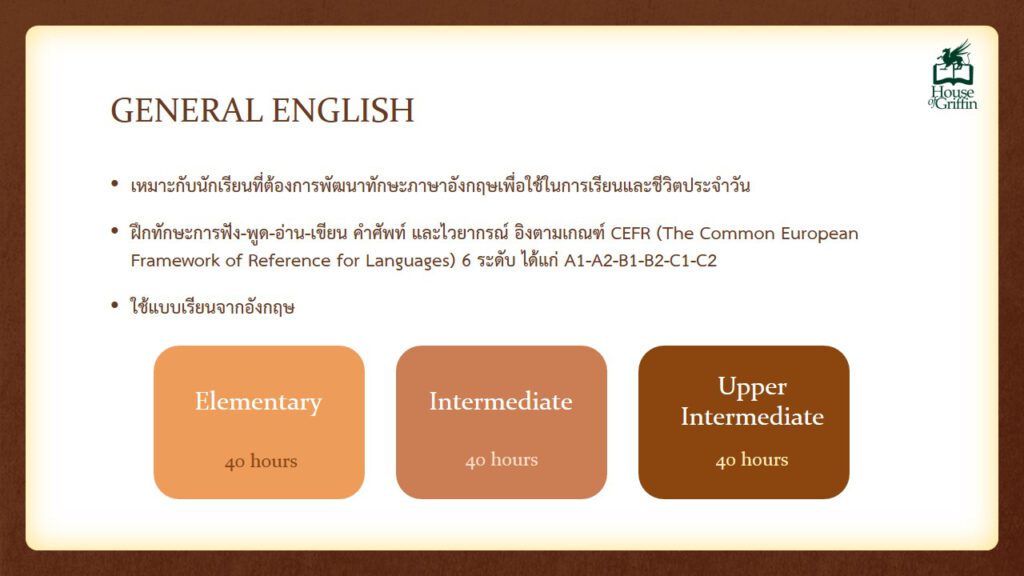 House of Griffin

GENERAL ENGLISH

• เหมาะกับนักเรียนที่ต้องการพัฒนาทักษะภาษาอังกฤษเพื่อใช้ในการเรียนและชีวิตประจำวัน

• ฝึกทักษะการฟัง-พูด-อ่าน-เขียน คำศัพท์ และไวยากรณ์ อิงตามเกณฑ์ CEFR (The Common European Framework of Reference for Languages) 6 ระดับ ได้แก่ A1-A2-B1-B2-C1-C2

• ใช้แบบเรียนจากอังกฤษ

Elementary

40 hours

Intermediate

40 hours

Upper Intermediate

40 hours